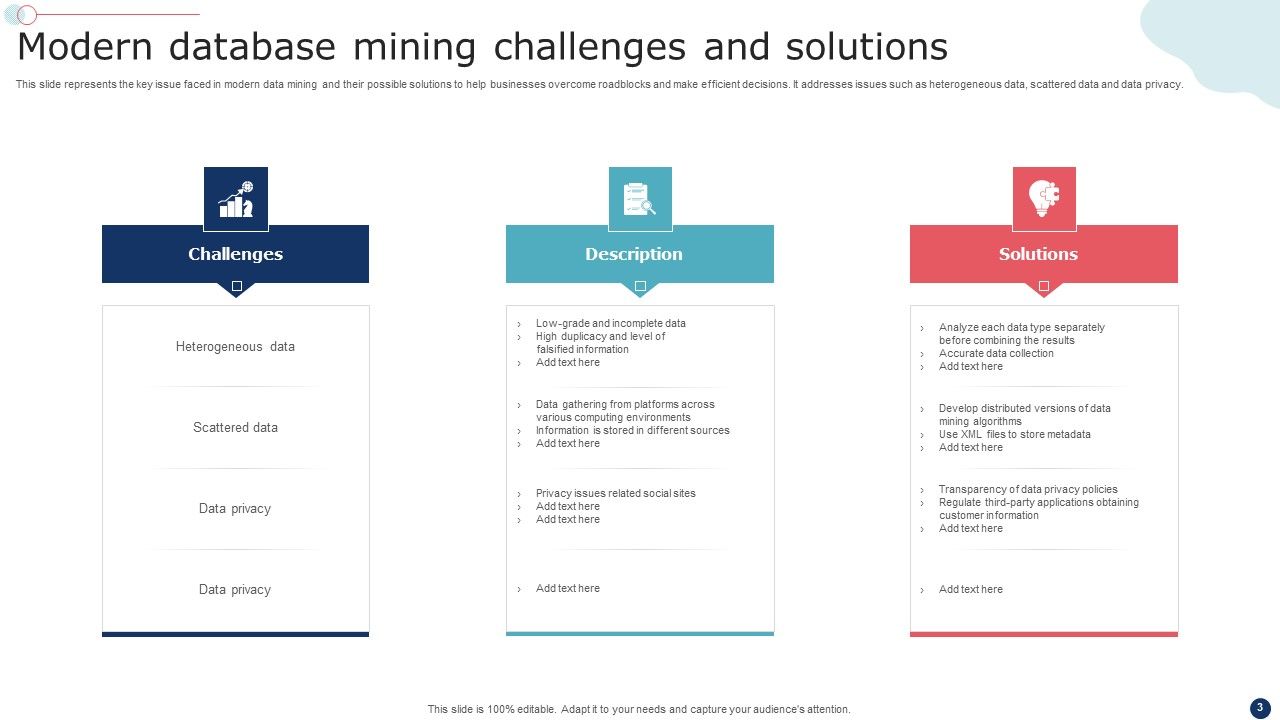 Modern database mining challenges and solutions

This slide represents the key issue faced in modern data mining and their possible solutions to help businesses overcome roadblocks and make efficient decisions. It addresses issues such as heterogeneous data, scattered data and data privacy.

Challenges

Heterogeneous data

Scattered data

Data privacy

Data privacy

Description

› Low-grade and incomplete data
› High duplicacy and level of falsified information
› Add text here

› Data gathering from platforms across various computing environments
› Information is stored in different sources
› Add text here

› Privacy issues related social sites
› Add text here
› Add text here

› Add text here

Solutions

› Analyze each data type separately before combining the results
› Accurate data collection
› Add text here

› Develop distributed versions of data mining algorithms
› Use XML files to store metadata
› Add text here

› Transparency of data privacy policies
› Regulate third-party applications obtaining customer information
› Add text here

› Add text here

This slide is 100% editable. Adapt it to your needs and capture your audience's attention.

3